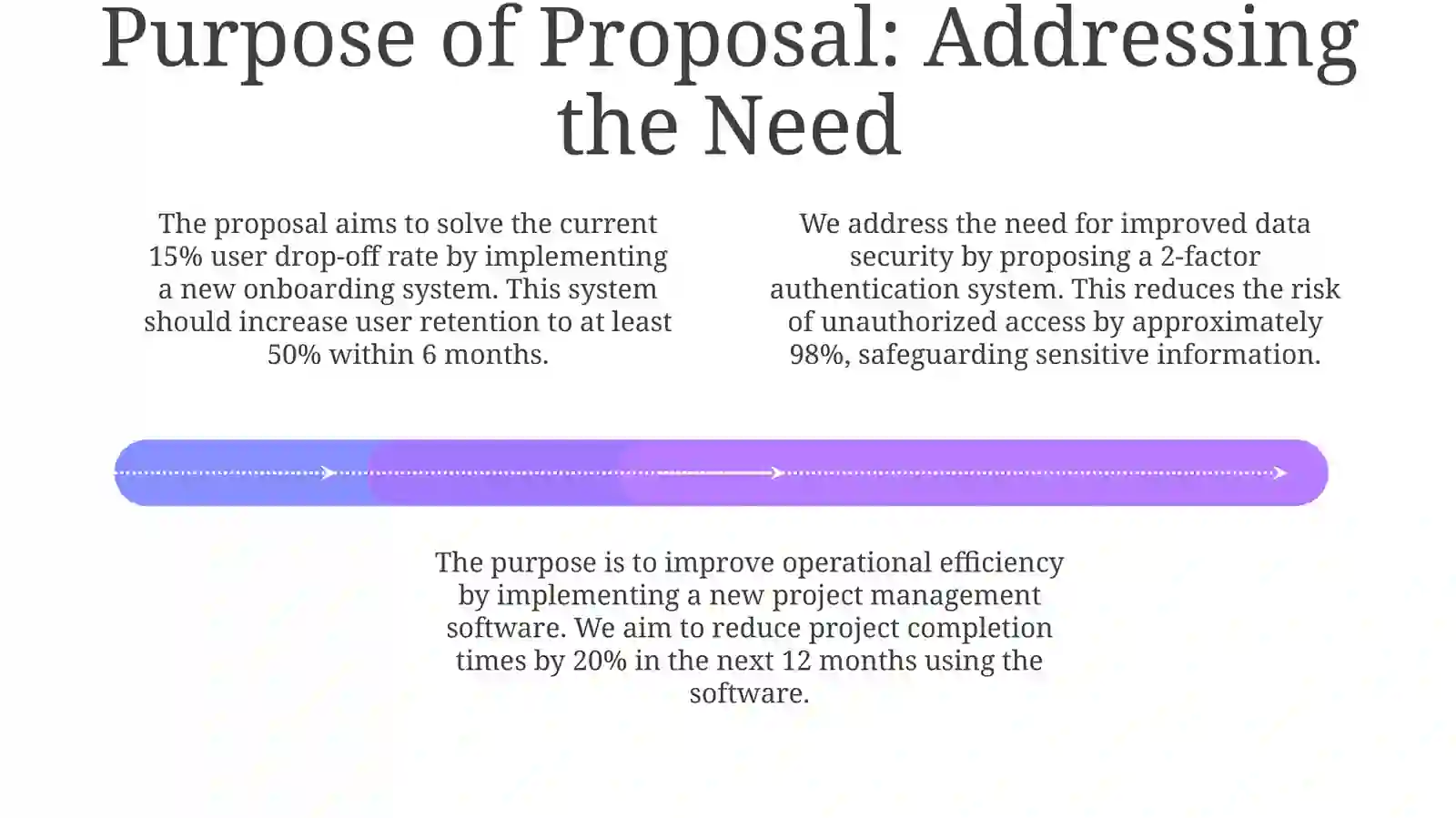 Purpose of Proposal: Addressing the Need

The proposal aims to solve the current 15% user drop-off rate by implementing a new onboarding system. This system should increase user retention to at least 50% within 6 months.

We address the need for improved data security by proposing a 2-factor authentication system. This reduces the risk of unauthorized access by approximately 98%, safeguarding sensitive information.

The purpose is to improve operational efficiency by implementing a new project management software. We aim to reduce project completion times by 20% in the next 12 months using the software.